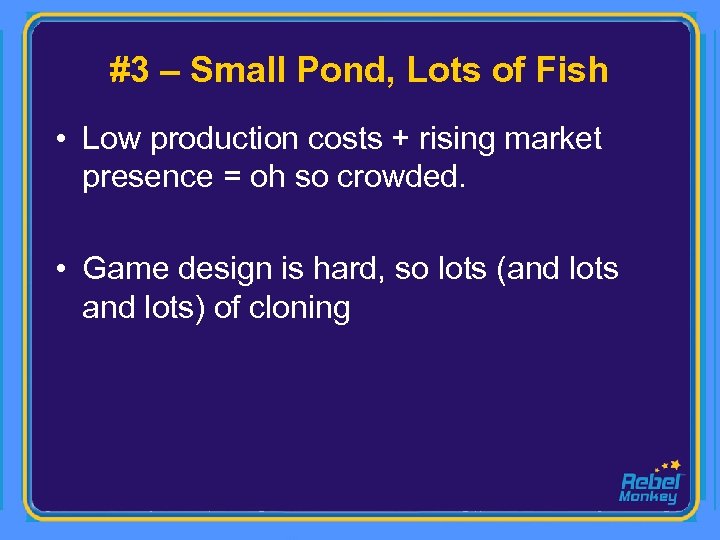 #3 – Small Pond, Lots of Fish

• Low production costs + rising market presence = oh so crowded.

• Game design is hard, so lots (and lots and lots) of cloning

Rebel Monkey